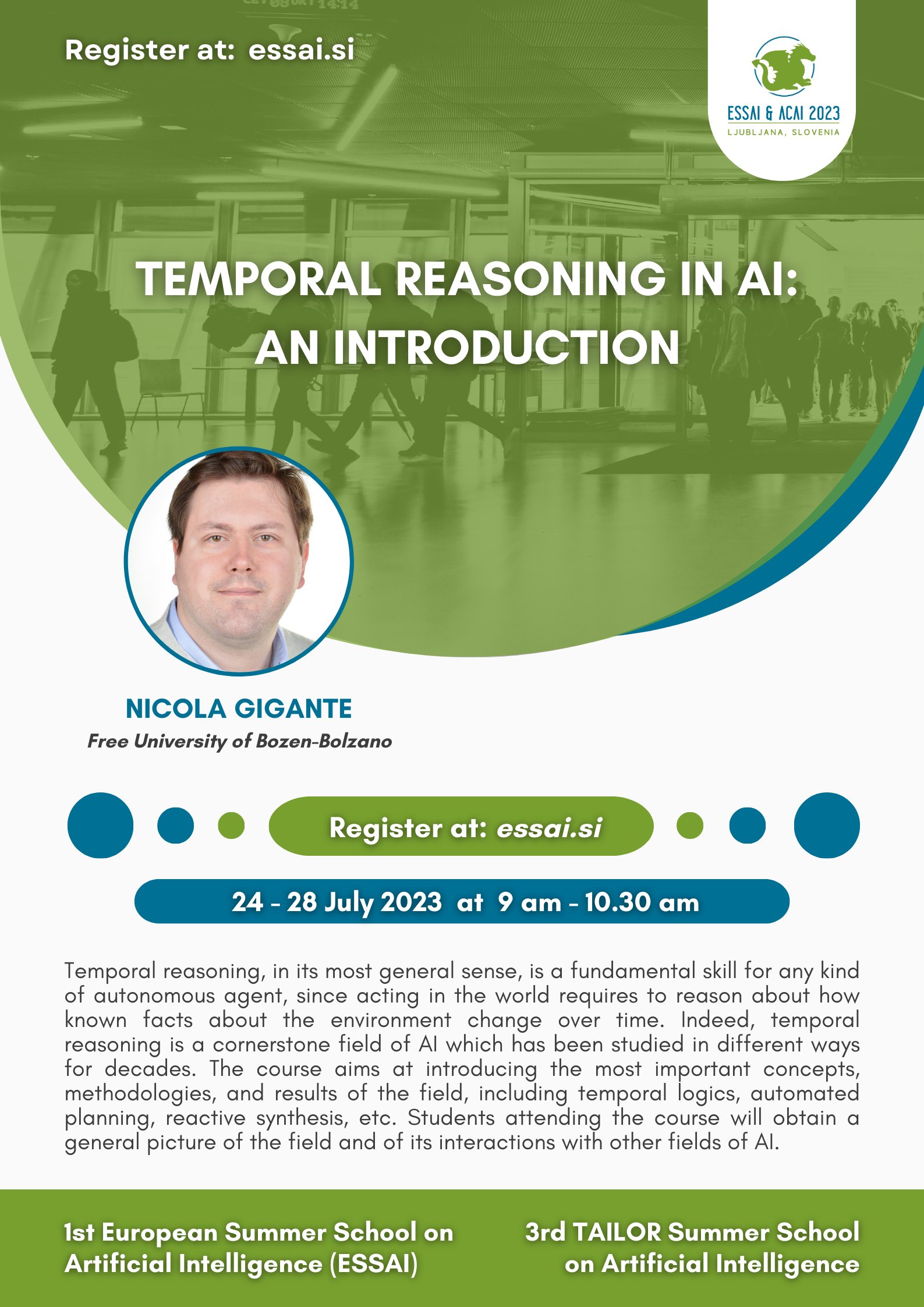 Register at: essai.si

ESSAI & ACAI 2023
LJUBLJANA, SLOVENIA

TEMPORAL REASONING IN AI: AN INTRODUCTION

NICOLA GIGANTE
Free University of Bozen-Bolzano

Register at: essai.si

24 - 28 July 2023 at 9 am - 10.30 am

Temporal reasoning, in its most general sense, is a fundamental skill for any kind of autonomous agent, since acting in the world requires to reason about how known facts about the environment change over time. Indeed, temporal reasoning is a cornerstone field of AI which has been studied in different ways for decades. The course aims at introducing the most important concepts, methodologies, and results of the field, including temporal logics, automated planning, reactive synthesis, etc. Students attending the course will obtain a general picture of the field and of its interactions with other fields of AI.

1st European Summer School on Artificial Intelligence (ESSAI)

3rd TAILOR Summer School on Artificial Intelligence